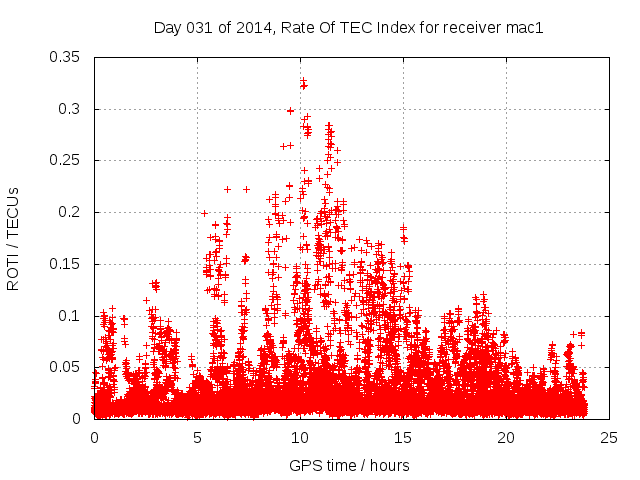 Day 031 of 2014, Rate Of TEC Index for receiver mac1

ROTI / TECUs

0.35
0.3
0.25
0.2
0.15
0.1
0.05
0

0
5
10
15
20
25

GPS time / hours